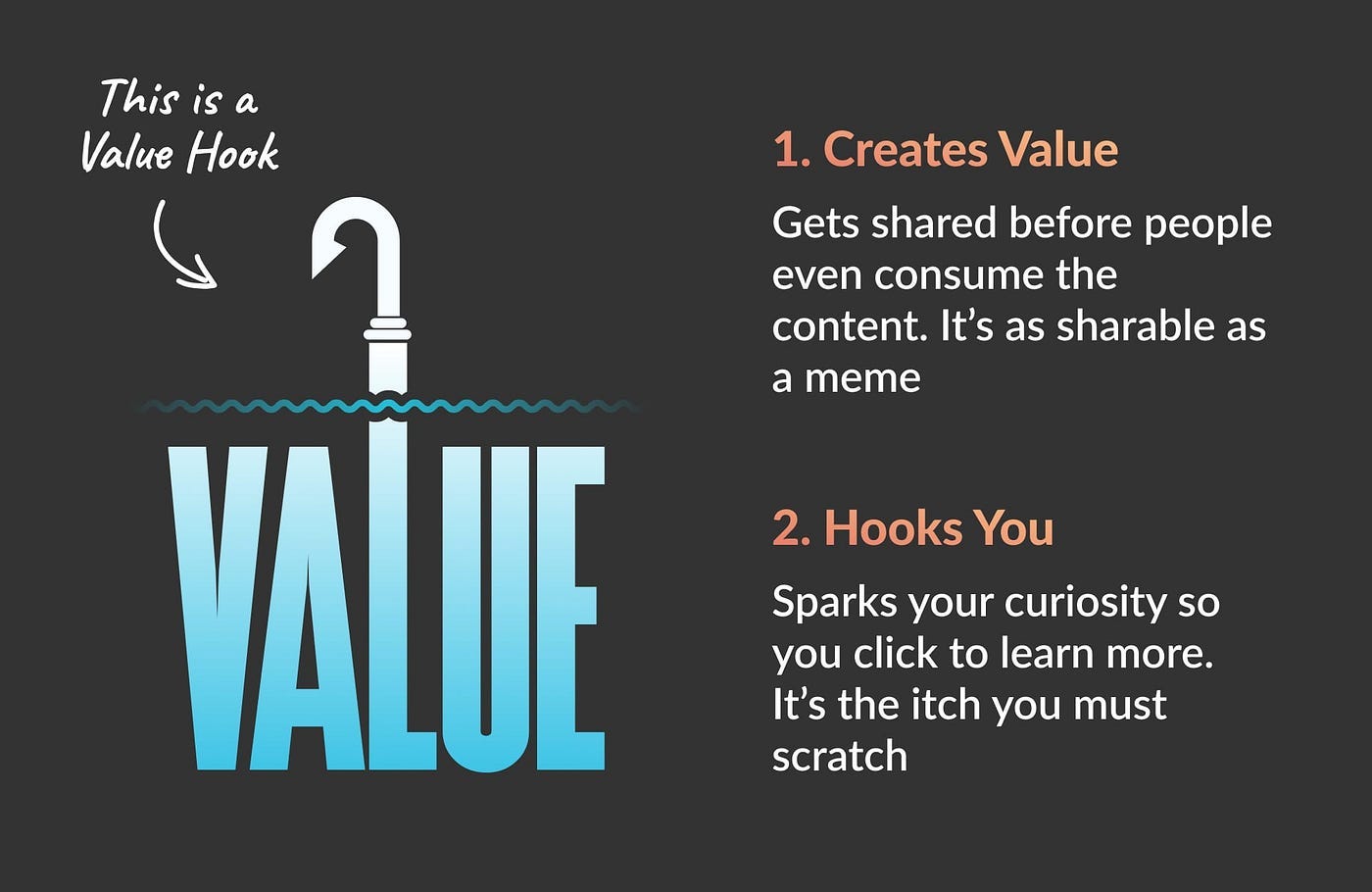 This is a Value Hook

VALUE

1. Creates Value

Gets shared before people even consume the content. It's as sharable as a meme

2. Hooks You

Sparks your curiosity so you click to learn more. It's the itch you must scratch